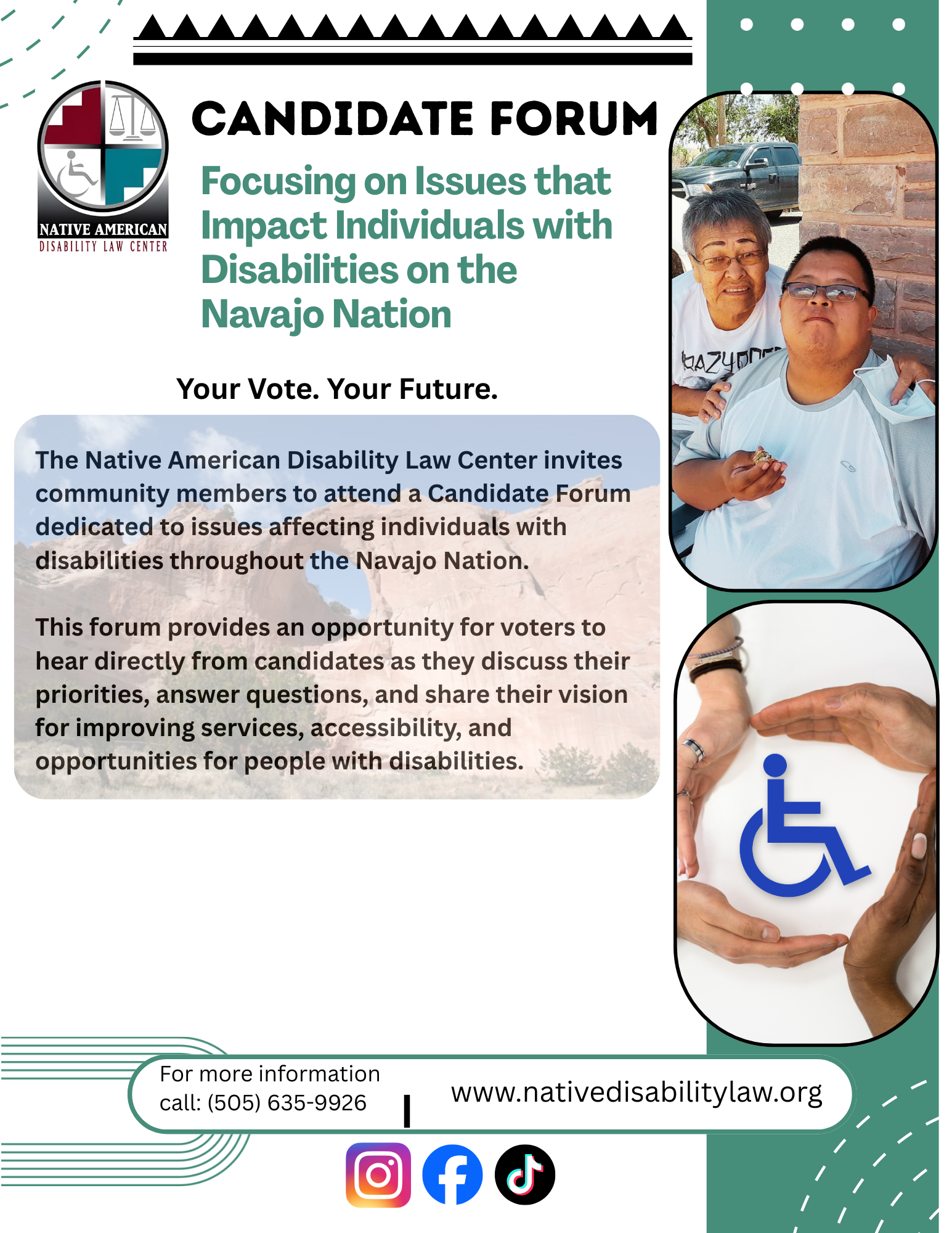 NATIVE AMERICAN
DISABILITY LAW CENTER

CANDIDATE FORUM

Focusing on Issues that Impact Individuals with Disabilities on the Navajo Nation

Your Vote. Your Future.

The Native American Disability Law Center invites community members to attend a Candidate Forum dedicated to issues affecting individuals with disabilities throughout the Navajo Nation.

This forum provides an opportunity for voters to hear directly from candidates as they discuss their priorities, answer questions, and share their vision for improving services, accessibility, and opportunities for people with disabilities.

For more information
call: (505) 635-9926

www.nativedisabilitylaw.org